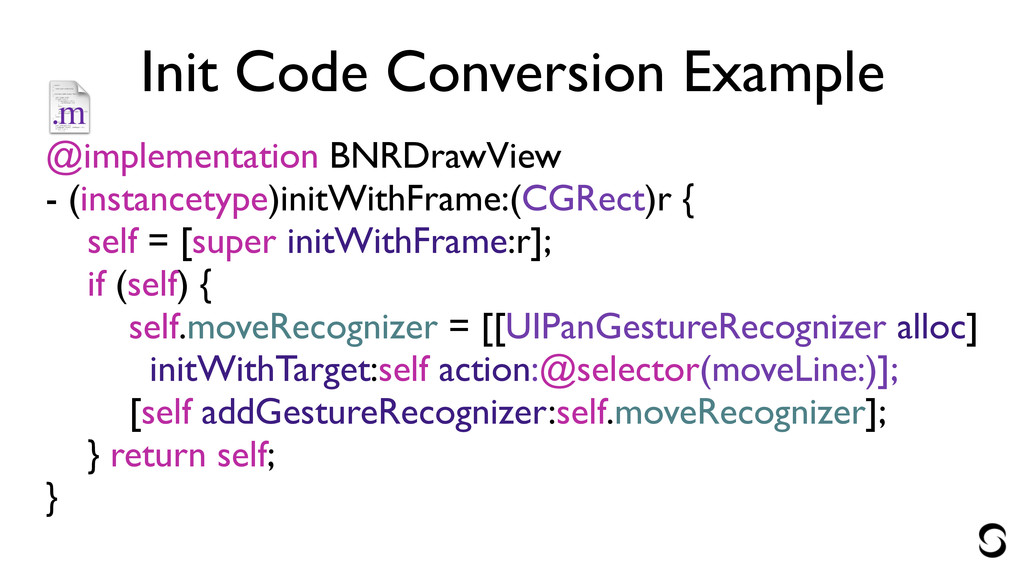 Init Code Conversion Example

.m

@implementation BNRDrawView
- (instancetype)initWithFrame:(CGRect)r {
self = [super initWithFrame:r];
if (self) {
self.moveRecognizer = [[UIPanGestureRecognizer alloc]
initWithTarget:self action:@selector(moveLine:)];
[self addGestureRecognizer:self.moveRecognizer];
} return self;
}